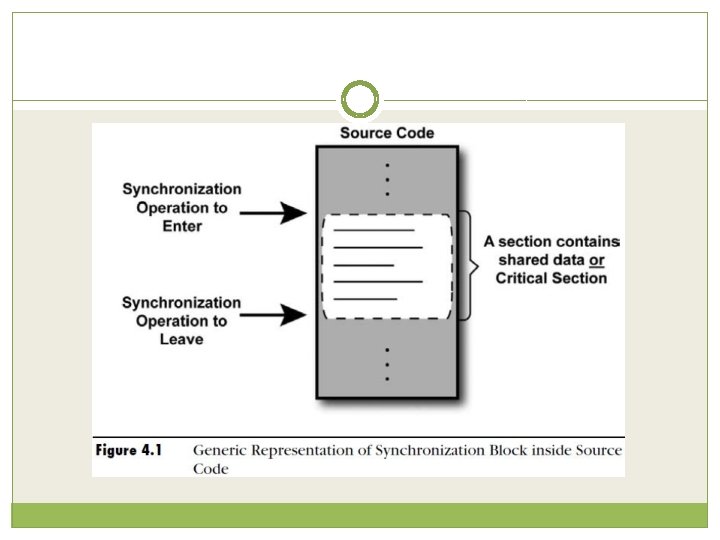 Source Code

Synchronization Operation to Enter

Synchronization Operation to Leave

A section contains shared data or Critical Section

Figure 4.1 Generic Representation of Synchronization Block inside Source Code